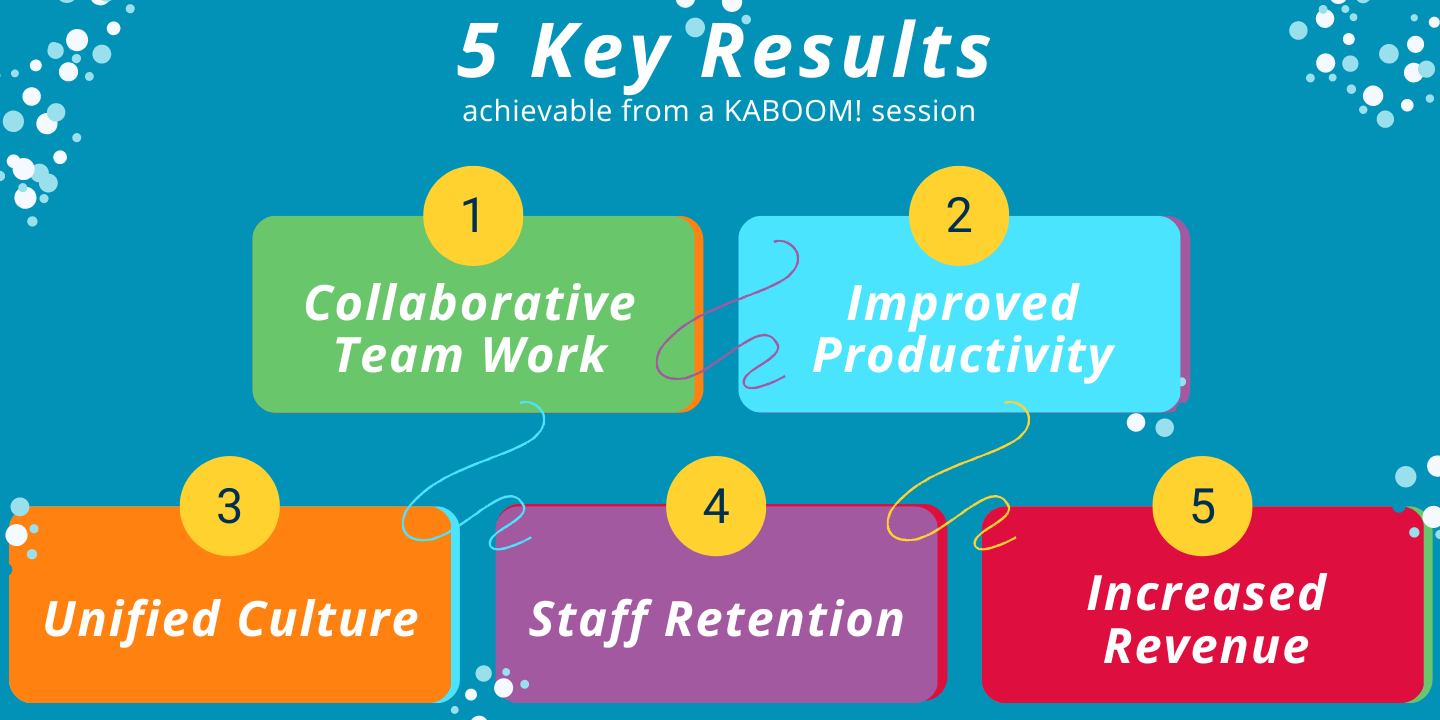 5 Key Results
achievable from a KABOOM! session

1
Collaborative Team Work

2
Improved Productivity

3
Unified Culture

4
Staff Retention

5
Increased Revenue